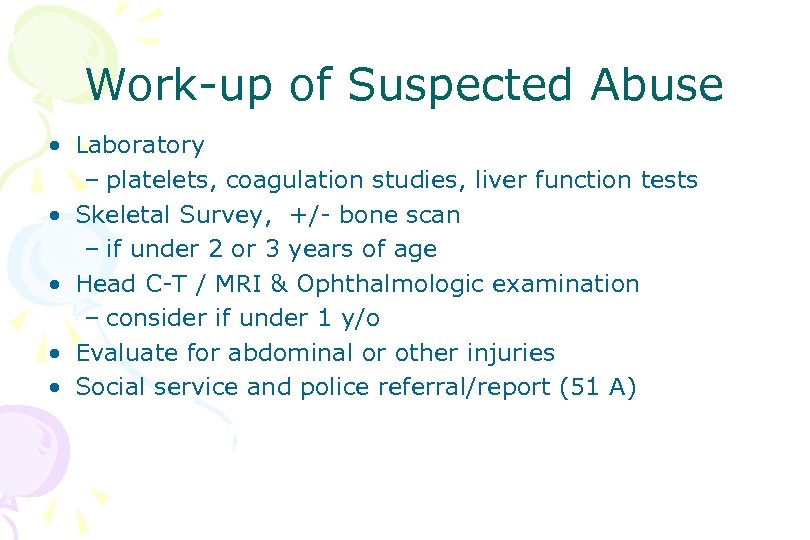 Work-up of Suspected Abuse

• Laboratory
– platelets, coagulation studies, liver function tests
• Skeletal Survey, +/- bone scan
– if under 2 or 3 years of age
• Head C-T / MRI & Ophthalmologic examination
– consider if under 1 y/o
• Evaluate for abdominal or other injuries
• Social service and police referral/report (51 A)